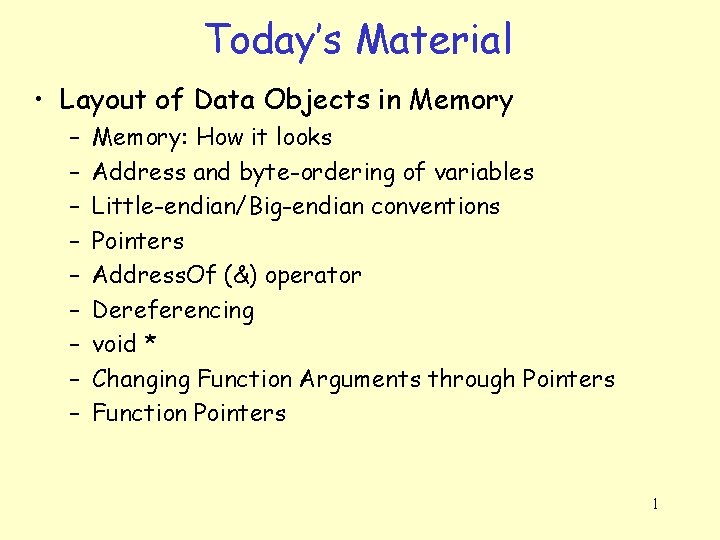 Today's Material

• Layout of Data Objects in Memory
– Memory: How it looks
– Address and byte-ordering of variables
– Little-endian/Big-endian conventions
– Pointers
– AddressOf (&) operator
– Dereferencing
– void *
– Changing Function Arguments through Pointers
– Function Pointers

1